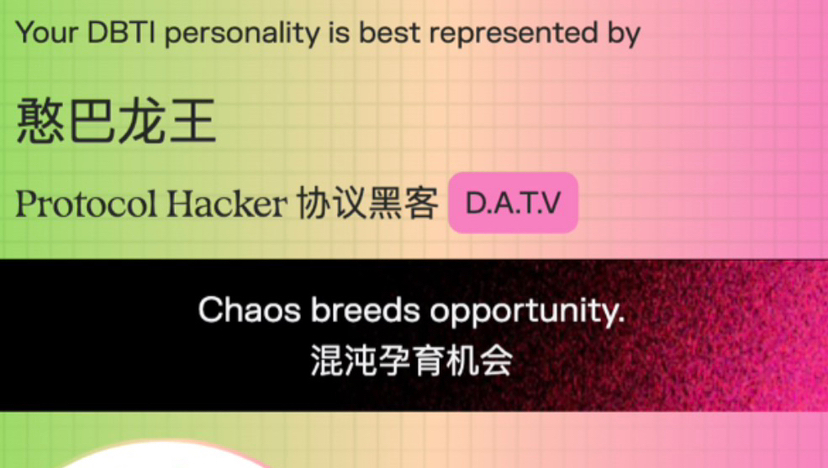 Your DBTI personality is best represented by

憨巴龙王

Protocol Hacker 协议黑客 D.A.T.V

Chaos breeds opportunity.
混沌孕育机会